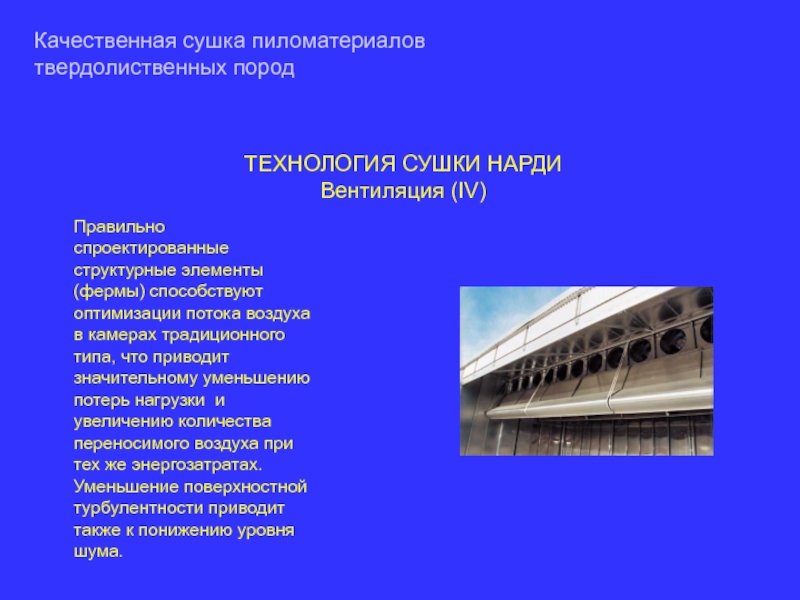 Качественная сушка пиломатериалов твердолиственных пород

ТЕХНОЛОГИЯ СУШКИ НАРДИ
Вентиляция (IV)

Правильно спроектированные структурные элементы (фермы) способствуют оптимизации потока воздуха в камерах традиционного типа, что приводит значительному уменьшению потерь нагрузки и увеличению количества переносимого воздуха при тех же энергозатратах. Уменьшение поверхностной турбулентности приводит также к понижению уровня шума.